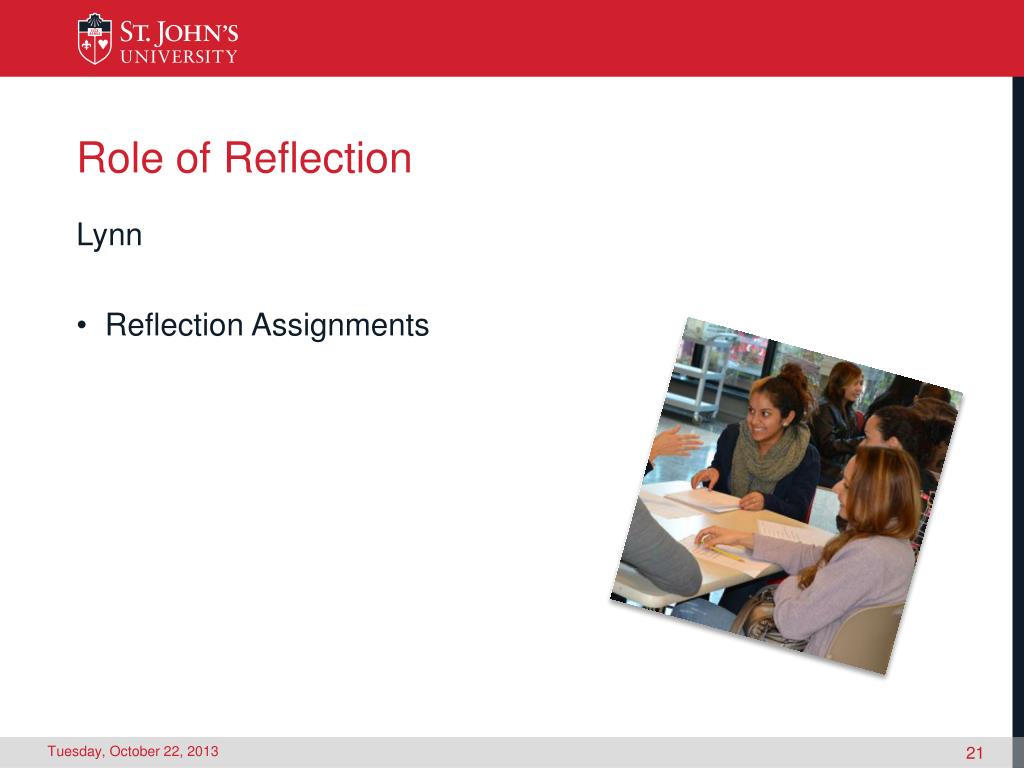 ST. JOHN'S UNIVERSITY

Role of Reflection

Lynn

• Reflection Assignments

Tuesday, October 22, 2013

21